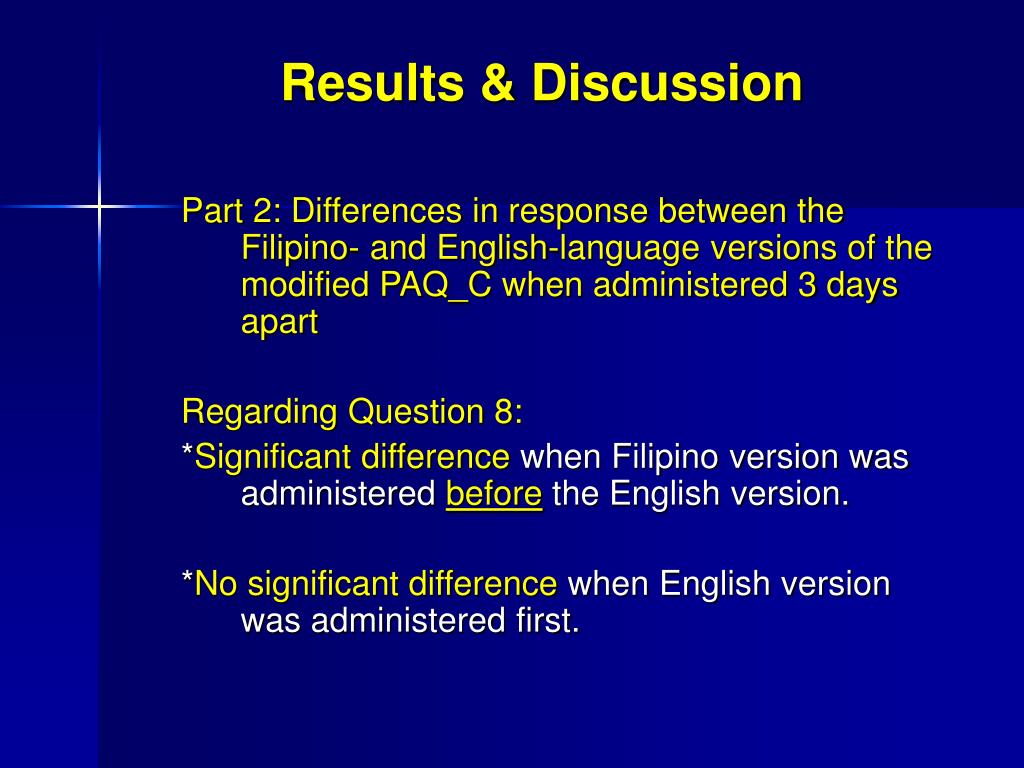 Results & Discussion

Part 2: Differences in response between the Filipino- and English-language versions of the modified PAQ_C when administered 3 days apart

Regarding Question 8:
*Significant difference when Filipino version was administered before the English version.

*No significant difference when English version was administered first.